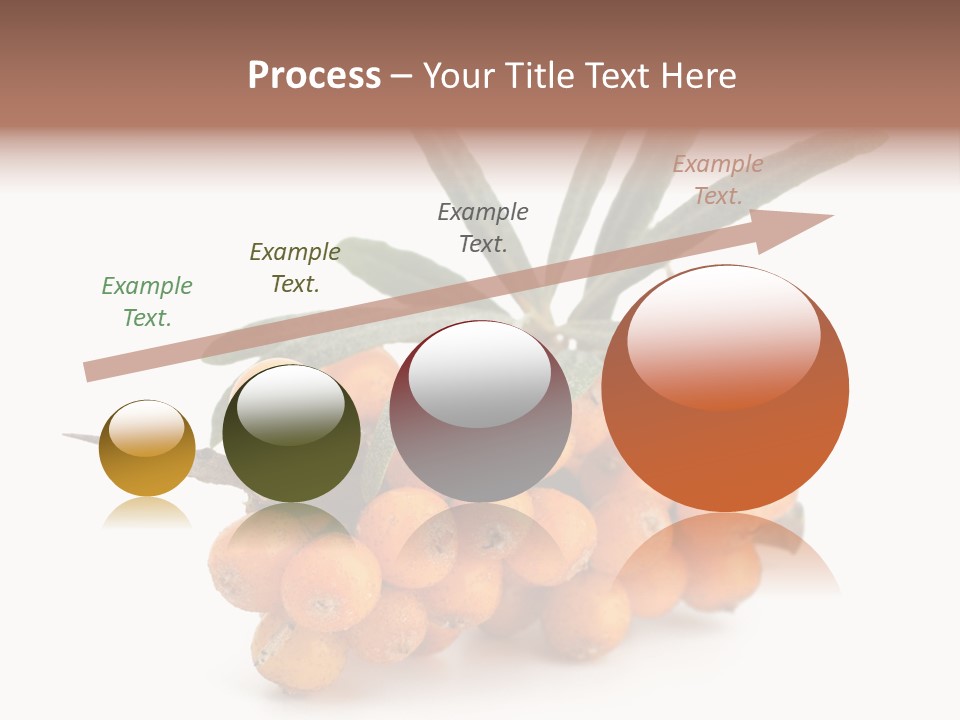 Process – Your Title Text Here

Example Text.

Example Text.

Example Text.

Example Text.